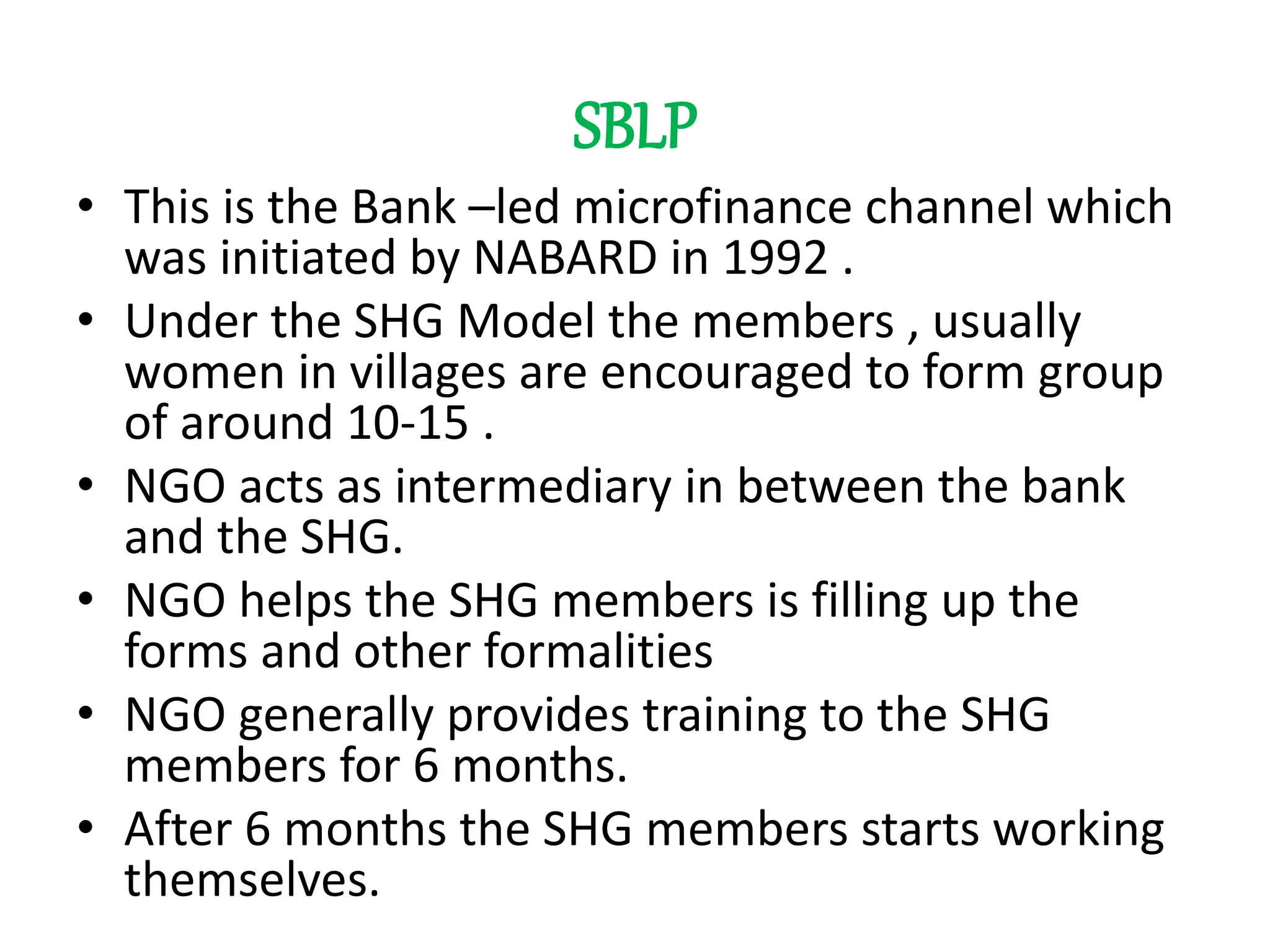 SBLP

• This is the Bank –led microfinance channel which was initiated by NABARD in 1992 .

• Under the SHG Model the members , usually women in villages are encouraged to form group of around 10-15 .

• NGO acts as intermediary in between the bank and the SHG.

• NGO helps the SHG members is filling up the forms and other formalities

• NGO generally provides training to the SHG members for 6 months.

• After 6 months the SHG members starts working themselves.